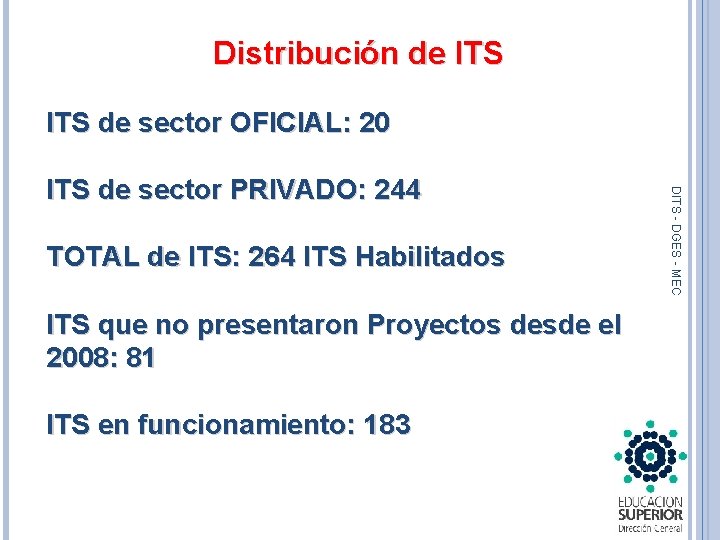 Distribución de ITS

ITS de sector OFICIAL: 20

ITS de sector PRIVADO: 244

TOTAL de ITS: 264 ITS Habilitados

ITS que no presentaron Proyectos desde el 2008: 81

ITS en funcionamiento: 183

DITS - DGES - MEC

EDUCACION SUPERIOR Dirección General